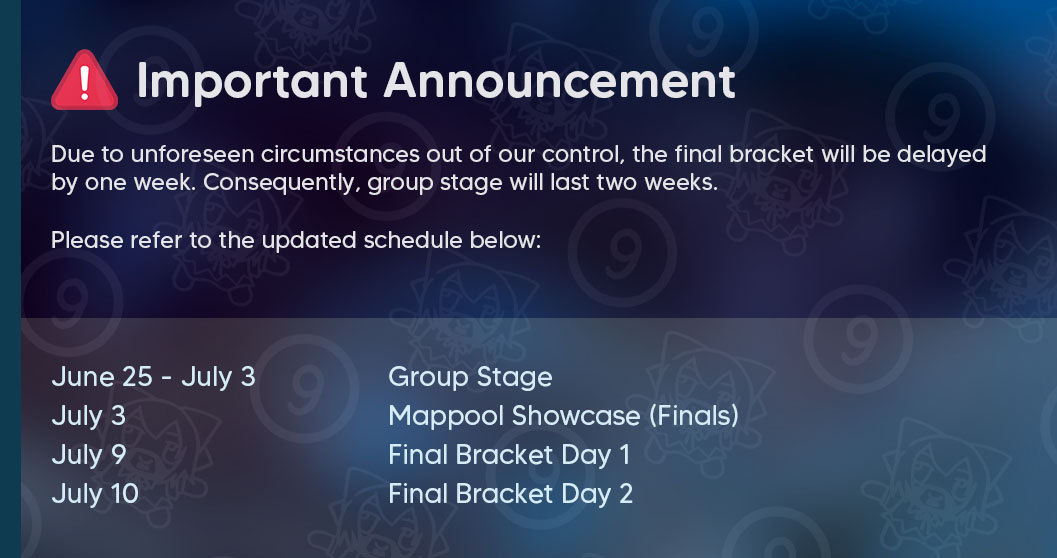 Important Announcement

Due to unforeseen circumstances out of our control, the final bracket will be delayed by one week. Consequently, group stage will last two weeks.

Please refer to the updated schedule below:

| | |
|---|---|
| June 25 - July 3 | Group Stage |
| July 3 | Mappool Showcase (Finals) |
| July 9 | Final Bracket Day 1 |
| July 10 | Final Bracket Day 2 |